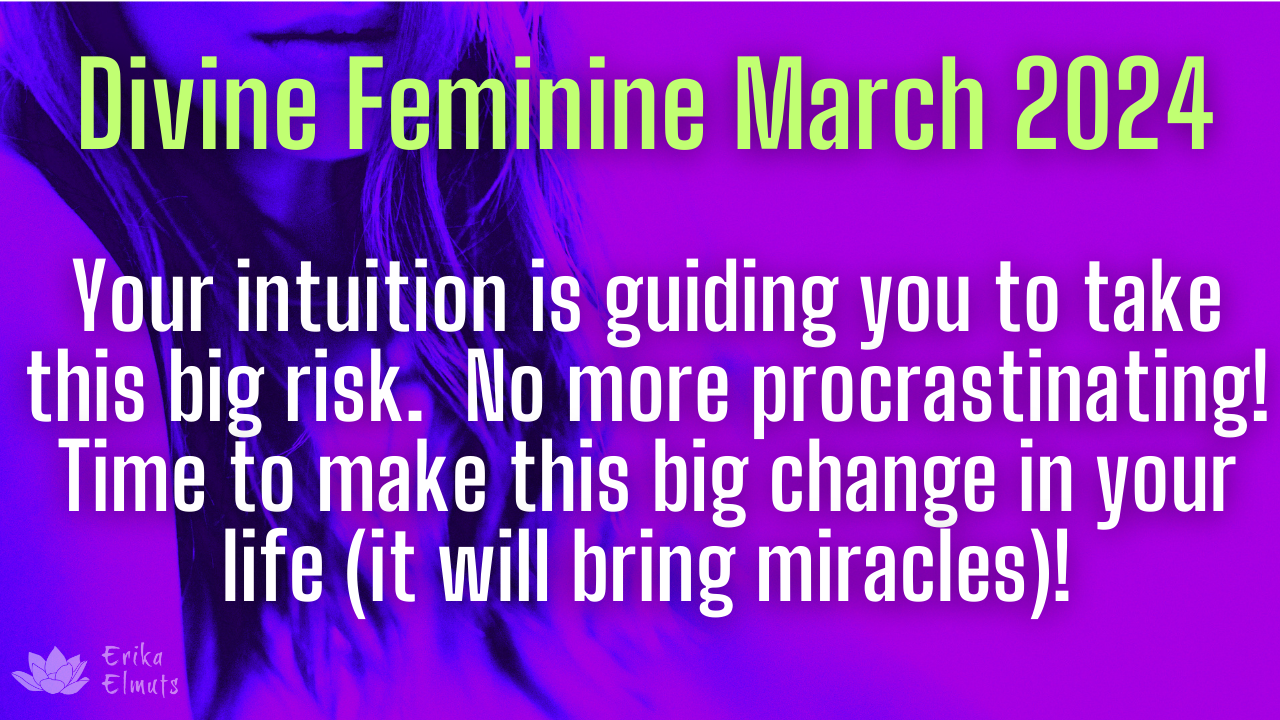 Divine Feminine March 2024

Your intuition is guiding you to take this big risk.  No more procrastinating! Time to make this big change in your life (it will bring miracles)!

Erika Elmuts